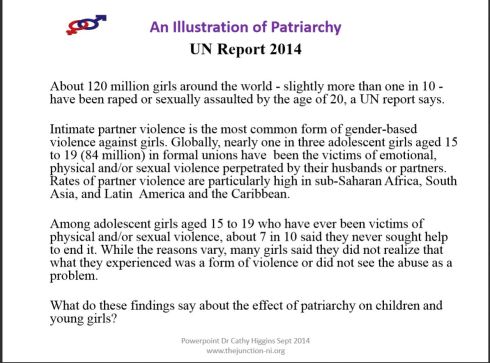 An Illustration of Patriarchy
UN Report 2014

About 120 million girls around the world - slightly more than one in 10 - have been raped or sexually assaulted by the age of 20, a UN report says.

Intimate partner violence is the most common form of gender-based violence against girls. Globally, nearly one in three adolescent girls aged 15 to 19 (84 million) in formal unions have been the victims of emotional, physical and/or sexual violence perpetrated by their husbands or partners. Rates of partner violence are particularly high in sub-Saharan Africa, South Asia, and Latin America and the Caribbean.

Among adolescent girls aged 15 to 19 who have ever been victims of physical and/or sexual violence, about 7 in 10 said they never sought help to end it. While the reasons vary, many girls said they did not realize that what they experienced was a form of violence or did not see the abuse as a problem.

What do these findings say about the effect of patriarchy on children and young girls?

Powerpoint Dr Cathy Higgins Sept 2014
www.thejunction-ni.org